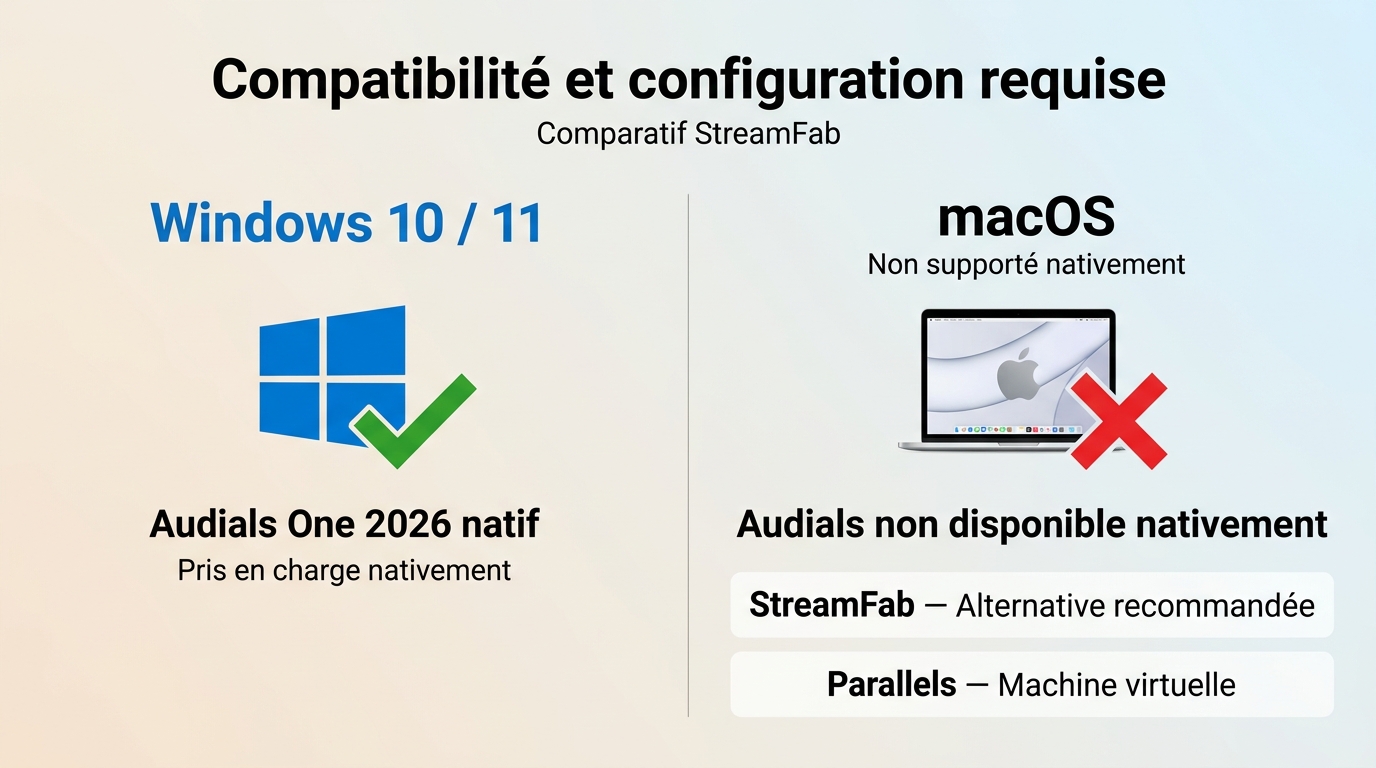 Compatibilité et configuration requise
Comparatif StreamFab

Windows 10 / 11

Audials One 2026 natif
Pris en charge nativement

macOS
Non supporté nativement

Audials non disponible nativement

StreamFab — Alternative recommandée

Parallels — Machine virtuelle